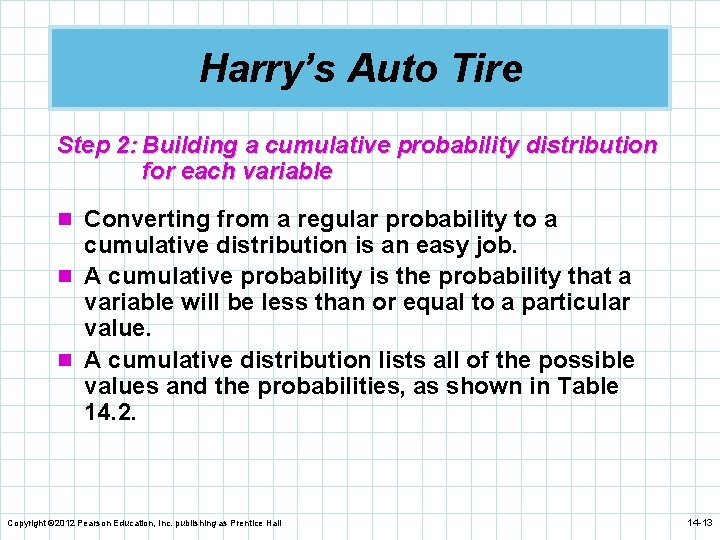 Harry's Auto Tire

Step 2: Building a cumulative probability distribution for each variable

Converting from a regular probability to a cumulative distribution is an easy job.

A cumulative probability is the probability that a variable will be less than or equal to a particular value.

A cumulative distribution lists all of the possible values and the probabilities, as shown in Table 14.2.

Copyright ©2012 Pearson Education, Inc. publishing as Prentice Hall

14-13